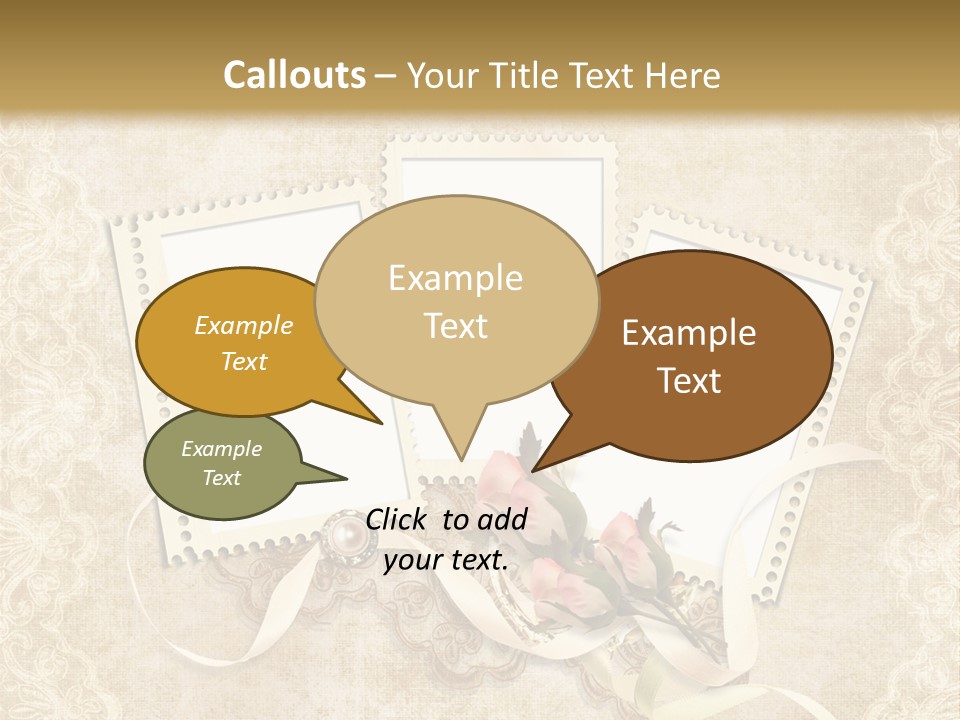 Callouts – Your Title Text Here

Example Text

Example Text

Example Text

Example Text

Click to add your text.